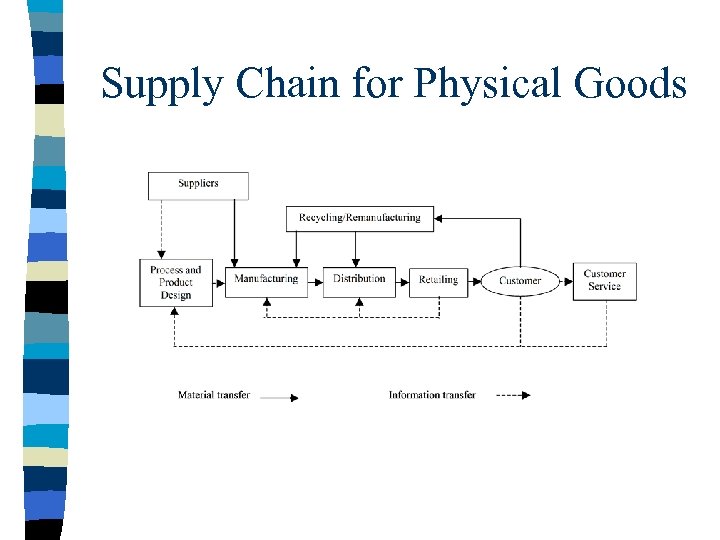 Supply Chain for Physical Goods

Suppliers

Recycling/Remanufacturing

Process and Product Design

Manufacturing

Distribution

Retailing

Customer

Customer Service

Material transfer

Information transfer